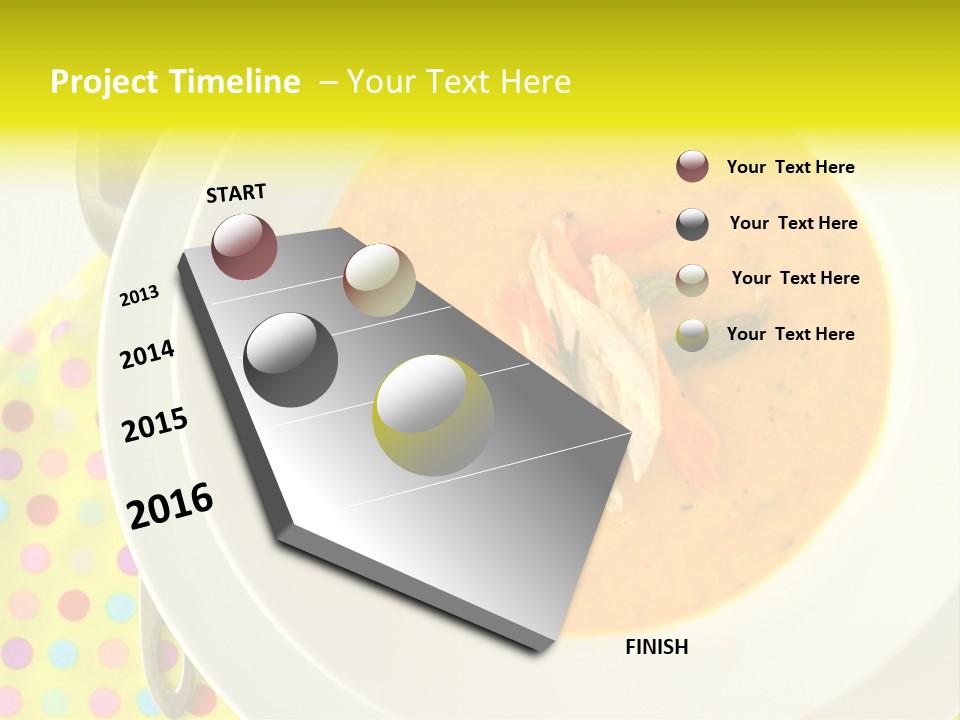 Project Timeline – Your Text Here

START

2013

2014

2015

2016

FINISH

Your Text Here

Your Text Here

Your Text Here

Your Text Here